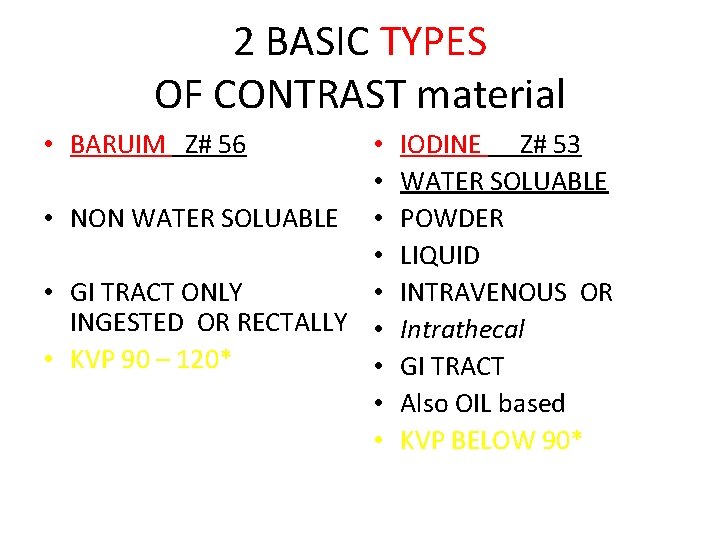 2 BASIC TYPES
OF CONTRAST material

• BARUIM Z# 56
• NON WATER SOLUABLE
• GI TRACT ONLY INGESTED OR RECTALLY
• KVP 90 – 120*

• IODINE Z# 53
• WATER SOLUABLE
• POWDER
• LIQUID
• INTRAVENOUS OR
• Intrathecal
• GI TRACT
• Also OIL based
• KVP BELOW 90*